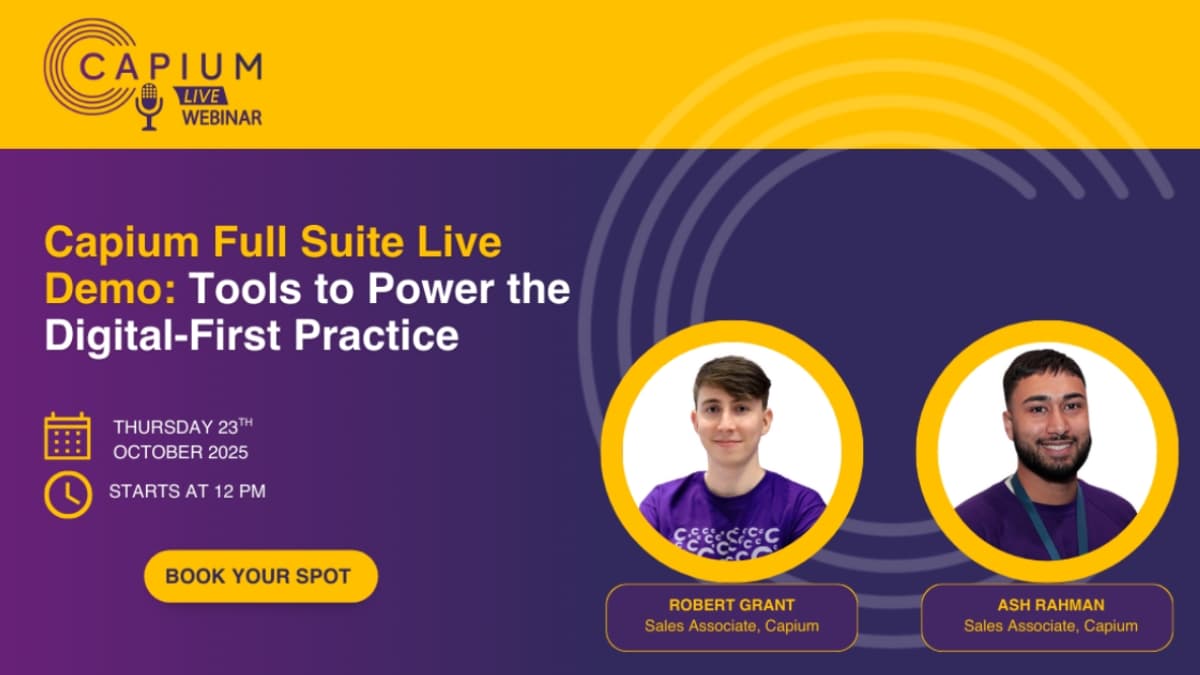 CAPIUM
LIVE
WEBINAR

Capium Full Suite Live Demo: Tools to Power the Digital-First Practice

THURSDAY 23$^{TH}$
OCTOBER 2025

STARTS AT 12 PM

BOOK YOUR SPOT

ROBERT GRANT
Sales Associate, Capium

ASH RAHMAN
Sales Associate, Capium